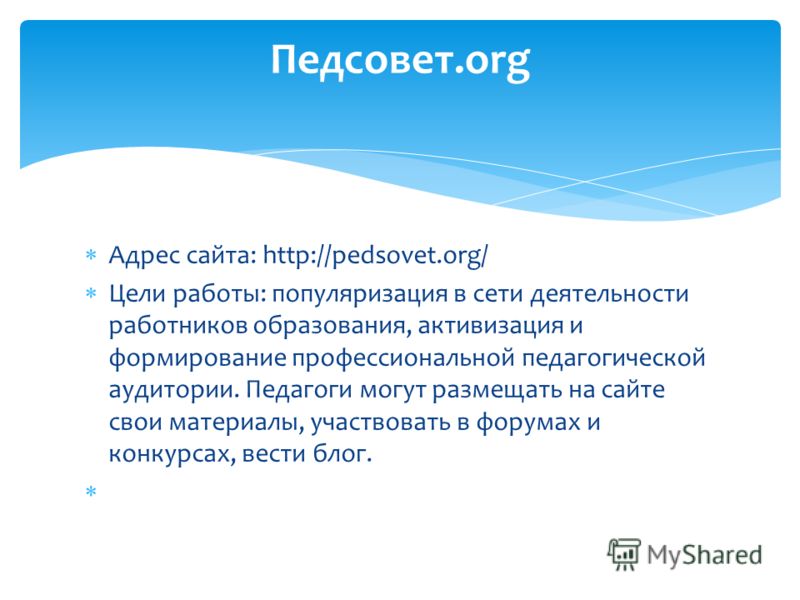 Педсовет.org

* Адрес сайта: http://pedsovet.org/
* Цели работы: популяризация в сети деятельности работников образования, активизация и формирование профессиональной педагогической аудитории. Педагоги могут размещать на сайте свои материалы, участвовать в форумах и конкурсах, вести блог.
*

MyShared